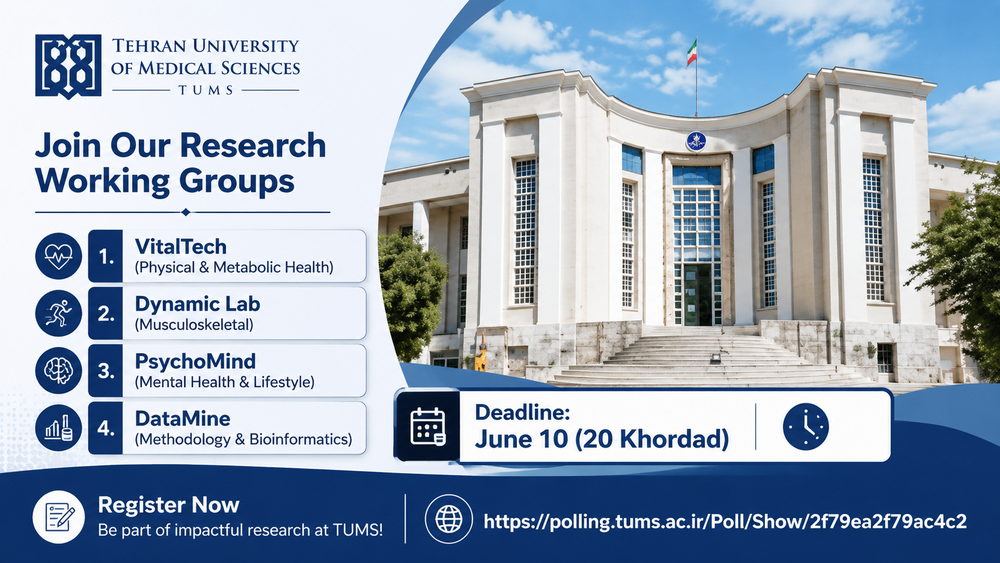 TEHRAN UNIVERSITY OF MEDICAL SCIENCES
TUMS

Join Our Research Working Groups

1. VitalTech
(Physical & Metabolic Health)

2. Dynamic Lab
(Musculoskeletal)

3. PsychoMind
(Mental Health & Lifestyle)

4. DataMine
(Methodology & Bioinformatics)

Deadline:
June 10 (20 Khordad)

Register Now
Be part of impactful research at TUMS!

https://polling.tums.ac.ir/Poll/Show/2f79ea2f79ac4c2